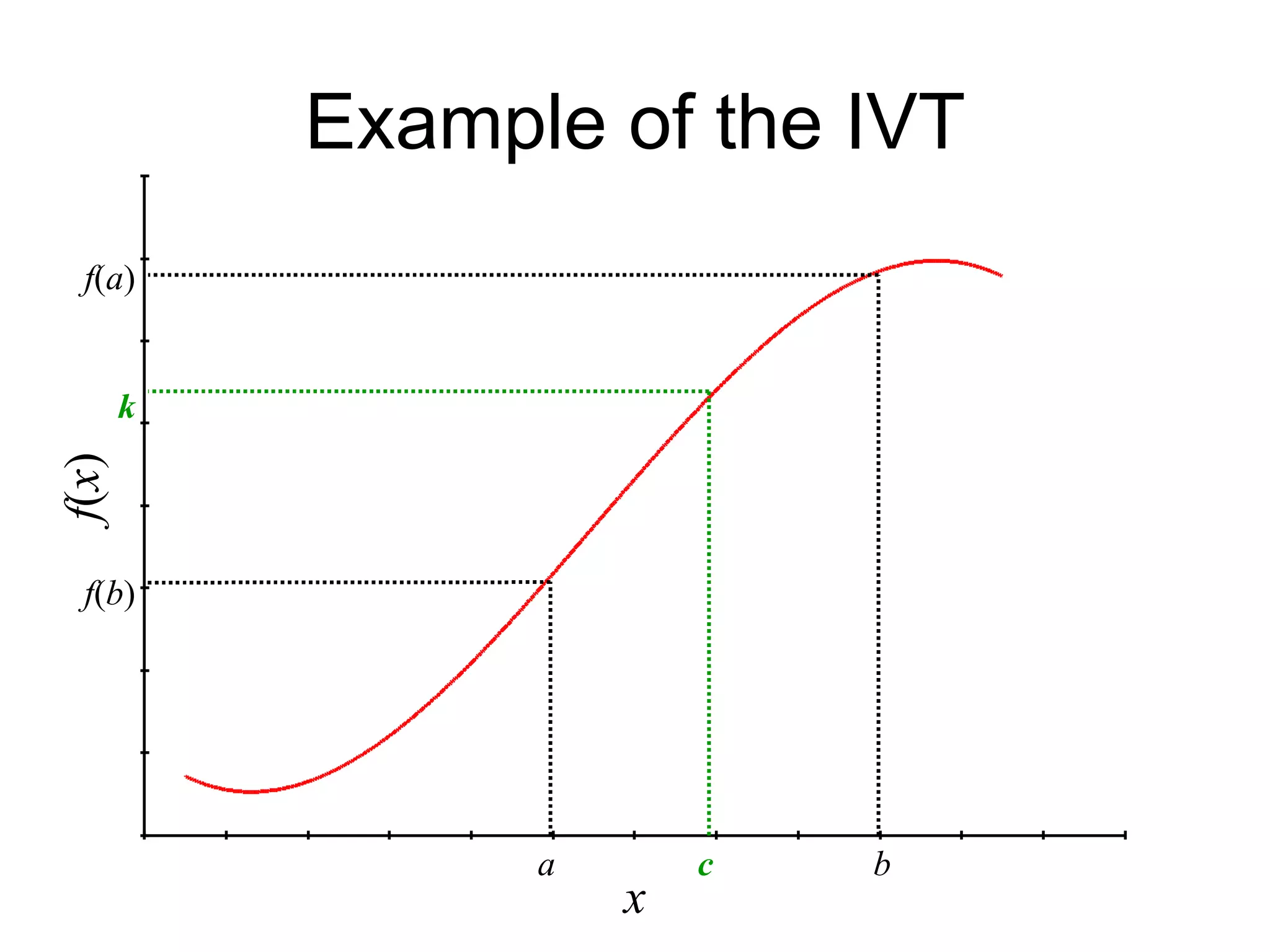 Example of the IVT

$f(a)$

$k$

$f(x)$

$f(b)$

$a$

$c$

$b$

$x$